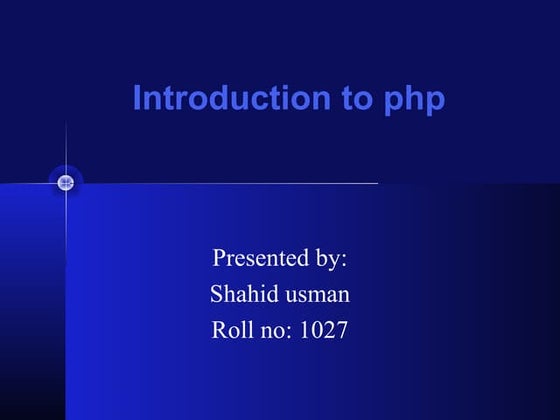 Introduction to php

Presented by:
Shahid usman
Roll no: 1027